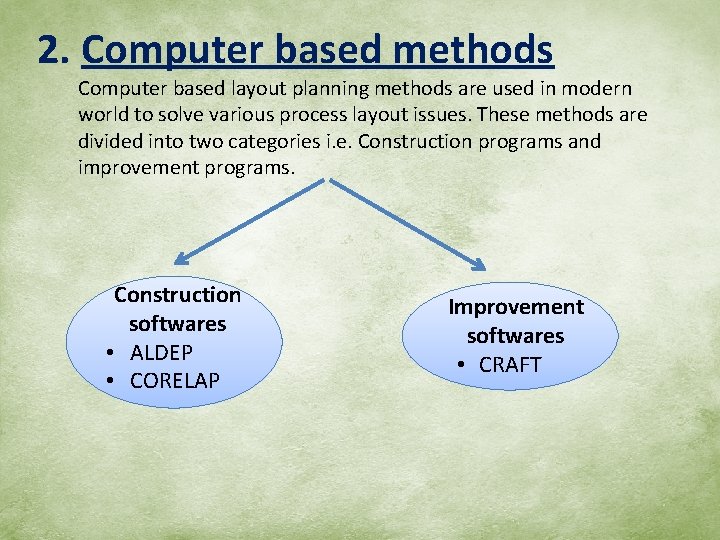 2. Computer based methods

Computer based layout planning methods are used in modern world to solve various process layout issues. These methods are divided into two categories i.e. Construction programs and improvement programs.

Construction softwares
• ALDEP
• CORELAP

Improvement softwares
• CRAFT